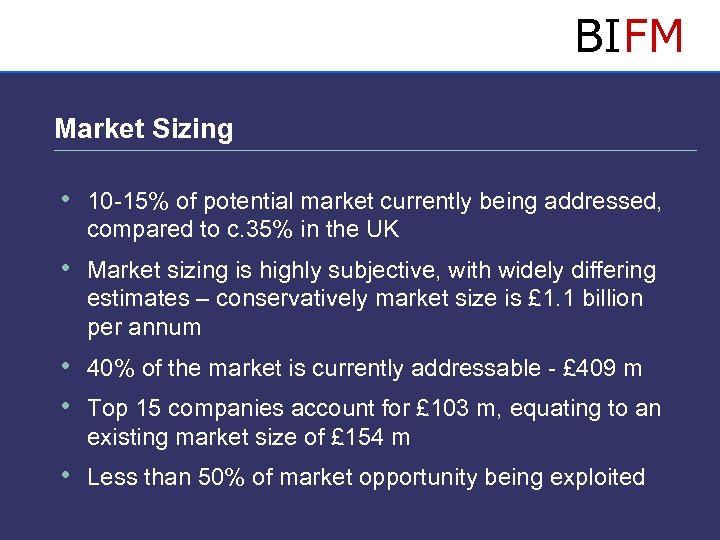 BIFM

Market Sizing

• 10-15% of potential market currently being addressed, compared to c.35% in the UK

• Market sizing is highly subjective, with widely differing estimates – conservatively market size is £1.1 billion per annum

• 40% of the market is currently addressable - £409 m

• Top 15 companies account for £103 m, equating to an existing market size of £154 m

• Less than 50% of market opportunity being exploited